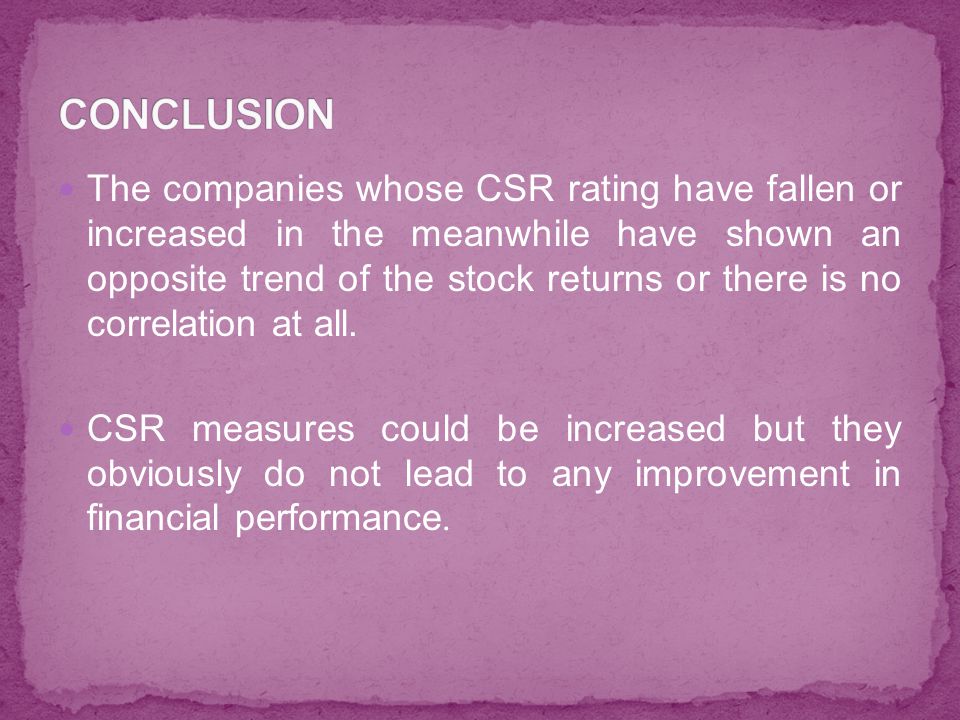 CONCLUSION

The companies whose CSR rating have fallen or increased in the meanwhile have shown an opposite trend of the stock returns or there is no correlation at all.

CSR measures could be increased but they obviously do not lead to any improvement in financial performance.